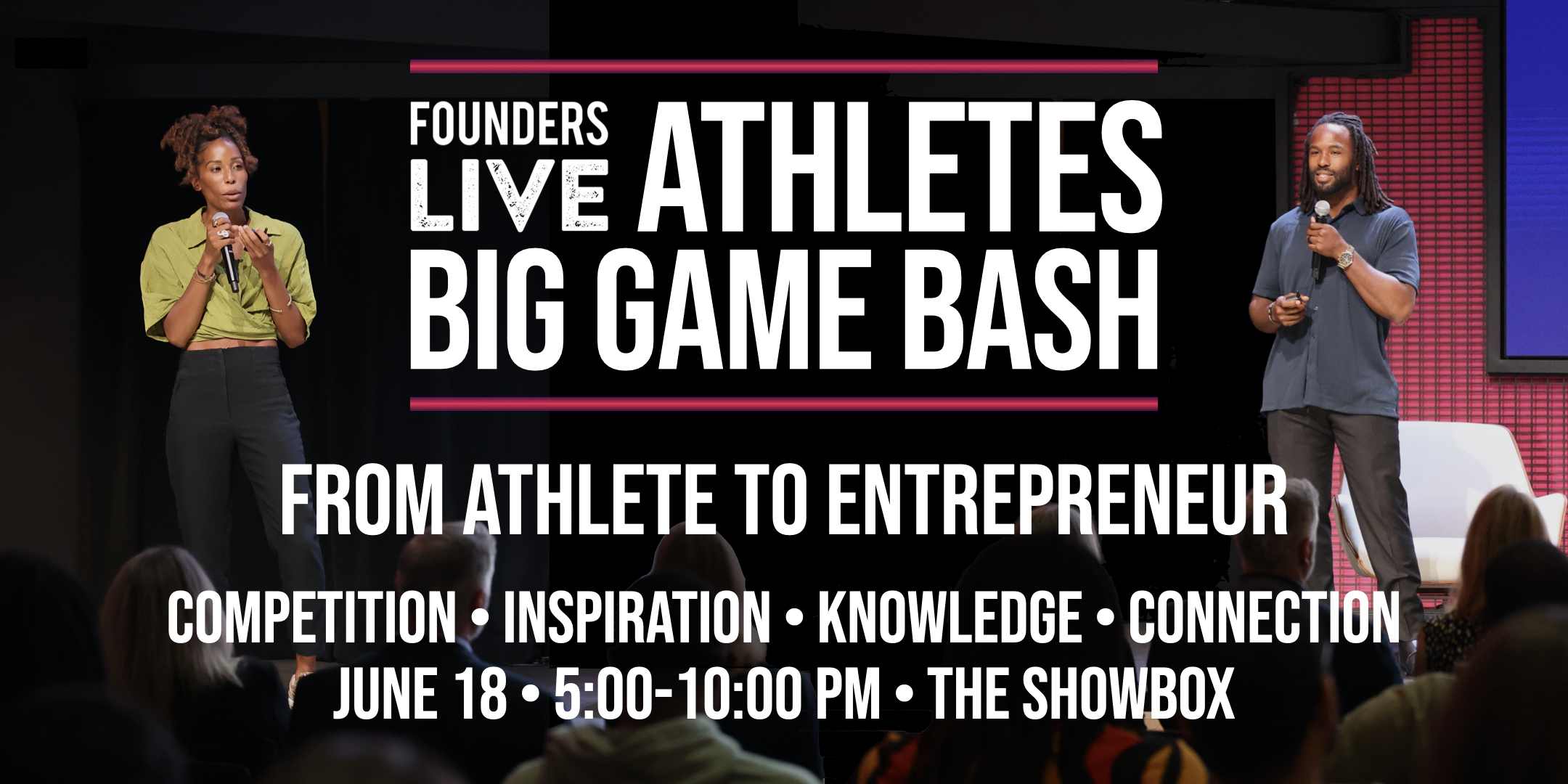 FOUNDERS LIVE ATHLETES BIG GAME BASH

FROM ATHLETE TO ENTREPRENEUR

COMPETITION • INSPIRATION • KNOWLEDGE • CONNECTION
JUNE 18 • 5:00-10:00 PM • THE SHOWBOX